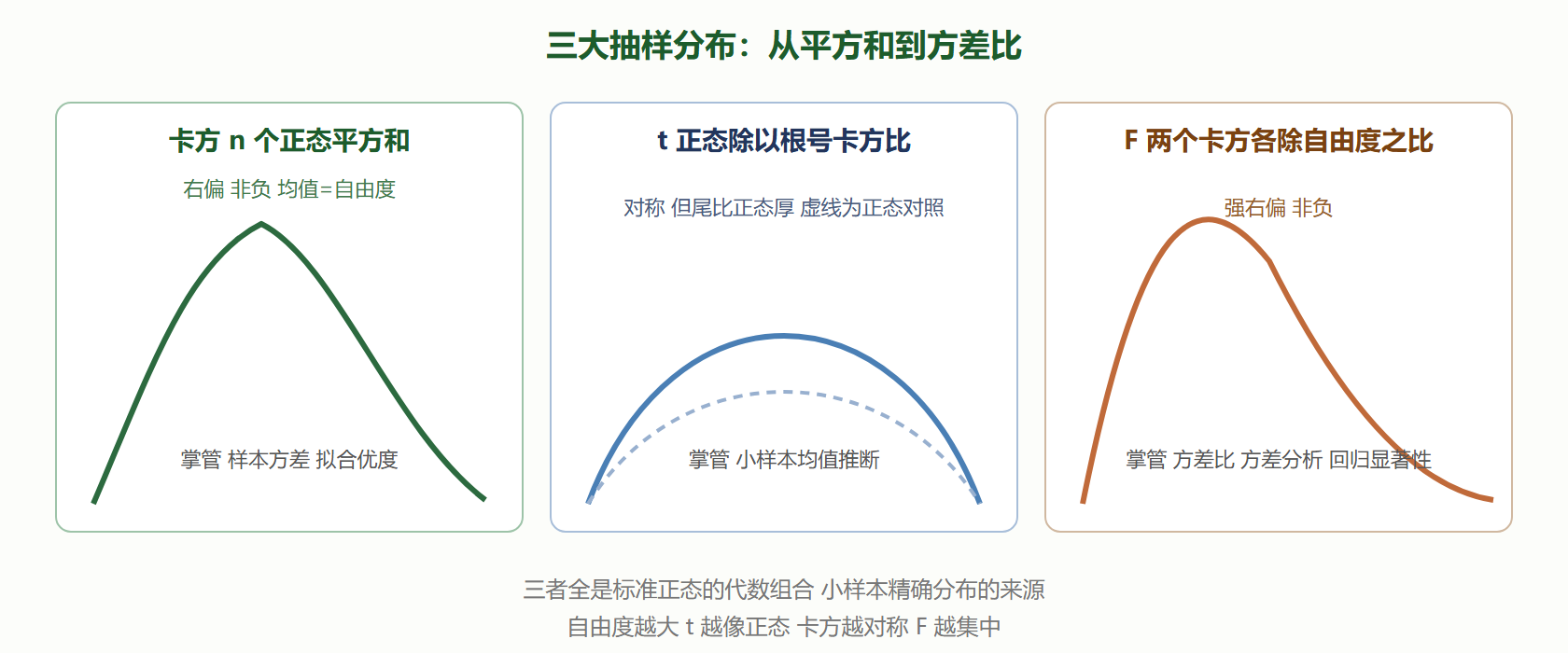 三大抽样分布：从平方和到方差比

卡方 n 个正态平方和

右偏 非负 均值=自由度

掌管 样本方差 拟合优度

t 正态除以根号卡方比

对称 但尾比正态厚 虚线为正态对照

掌管 小样本均值推断

F 两个卡方各除自由度之比

强右偏 非负

掌管 方差比 方差分析 回归显著性

三者全是标准正态的代数组合 小样本精确分布的来源
自由度越大 t 越像正态 卡方越对称 F 越集中